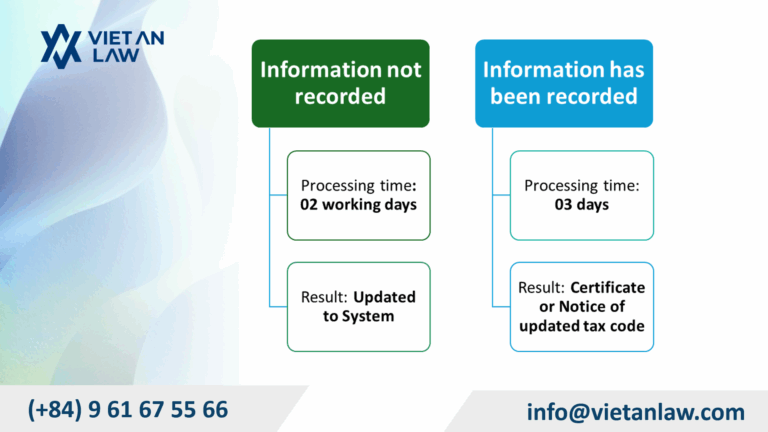 VIET AN LAW

Information not recorded

Processing time: 02 working days

Result: Updated to System

Information has been recorded

Processing time: 03 days

Result: Certificate or Notice of updated tax code

(+84) 9 61 67 55 66

info@vietanlaw.com